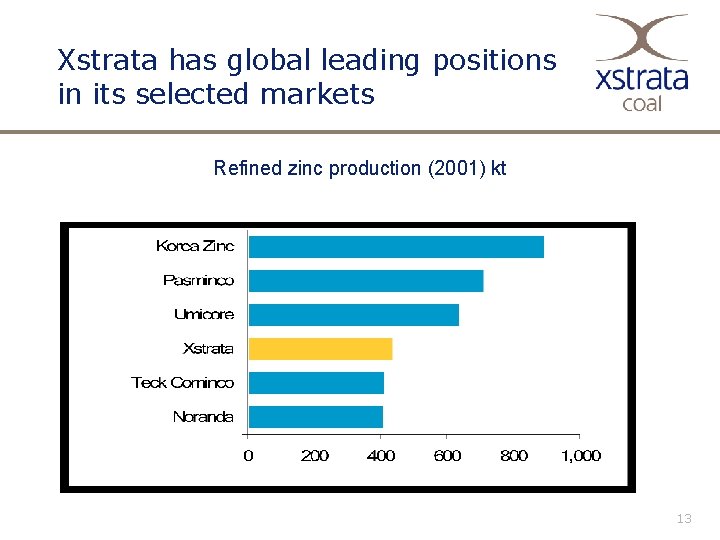 Xstrata has global leading positions in its selected markets

xstrata coal

Refined zinc production (2001) kt

Korea Zinc
Pasminco
Umicore
Xstrata
Teck Cominco
Noranda

0 200 400 600 800 1,000

13